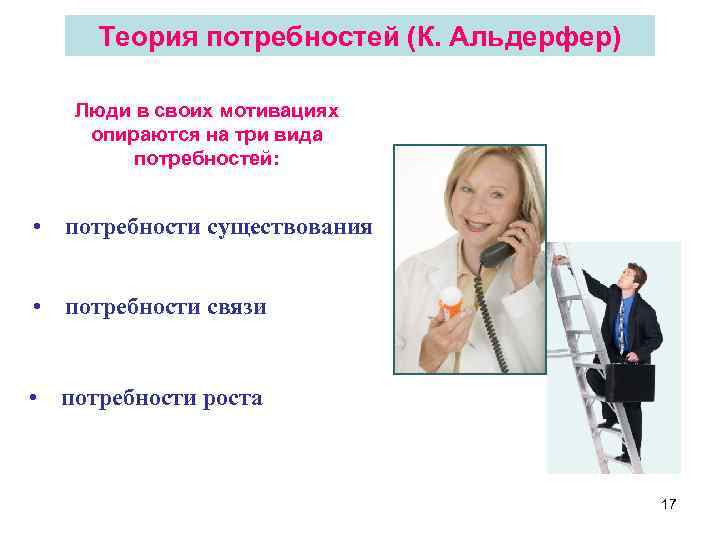 Теория потребностей (К. Альдерфер)

Люди в своих мотивациях опираются на три вида потребностей:

• потребности существования

• потребности связи

• потребности роста

17